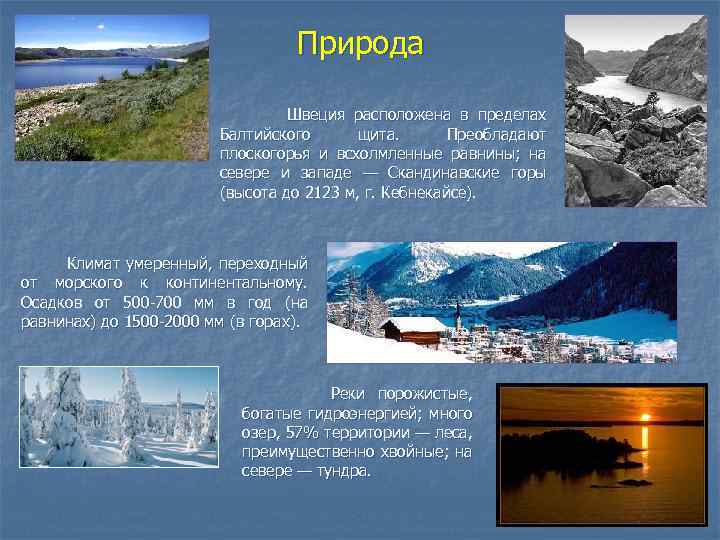 Природа

Швеция расположена в пределах Балтийского щита. Преобладают плоскогорья и всхолмленные равнины; на севере и западе — Скандинавские горы (высота до 2123 м, г. Кебнекайсе).

Климат умеренный, переходный от морского к континентальному. Осадков от 500-700 мм в год (на равнинах) до 1500-2000 мм (в горах).

Реки порожистые, богатые гидроэнергией; много озер, 57% территории — леса, преимущественно хвойные; на севере — тундра.